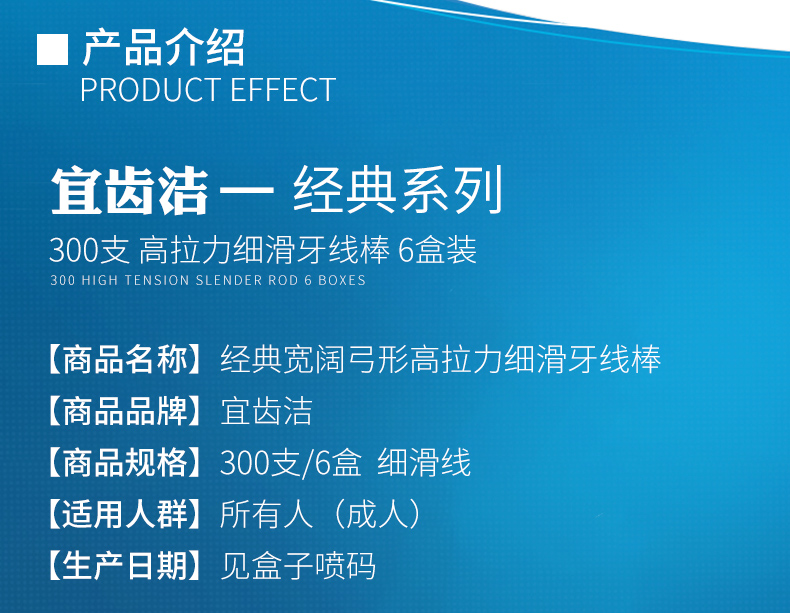 ■ 产品介绍
PRODUCT EFFECT

宜齿洁 — 经典系列
300支 高拉力细滑牙线棒 6盒装
300 HIGH TENSION SLENDER ROD 6 BOXES

【商品名称】经典宽阔弓形高拉力细滑牙线棒
【商品品牌】宜齿洁
【商品规格】300支/6盒 细滑线
【适用人群】所有人（成人）
【生产日期】见盒子喷码